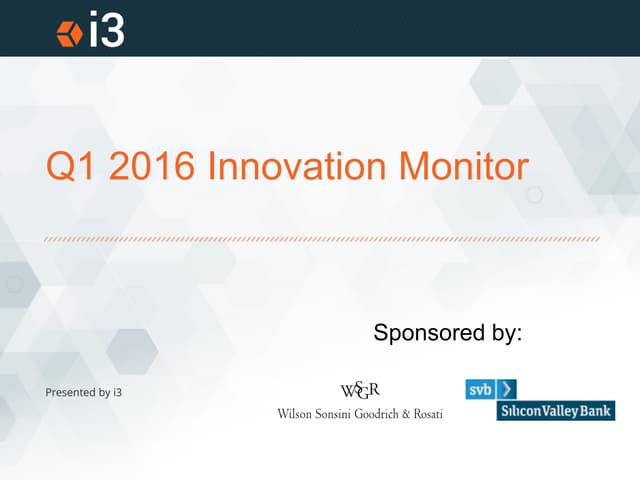 i3

Q1 2016 Innovation Monitor

Sponsored by:

Presented by i3

WSGR
Wilson Sonsini Goodrich & Rosati

svb
Silicon Valley Bank